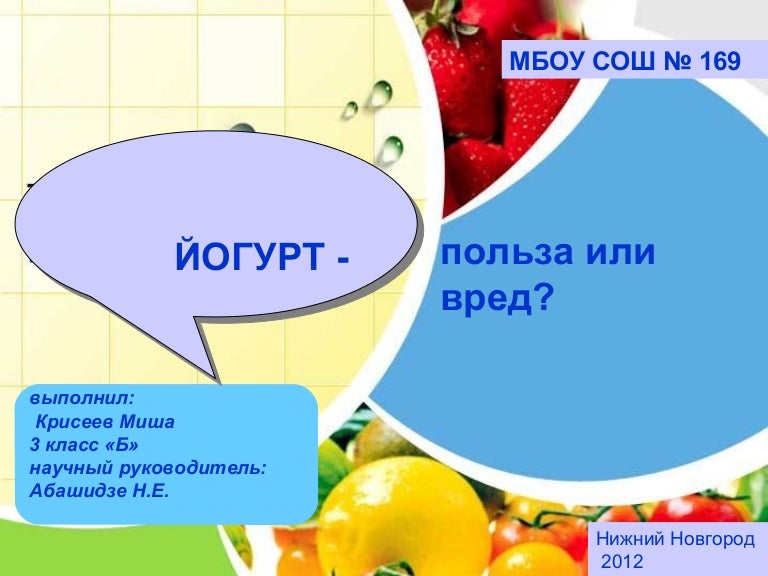 МБОУ СОШ № 169

ЙОГУРТ -

польза или вред?

выполнил:
Крисеев Миша
3 класс «Б»
научный руководитель:
Абашидзе Н.Е.

Нижний Новгород
2012